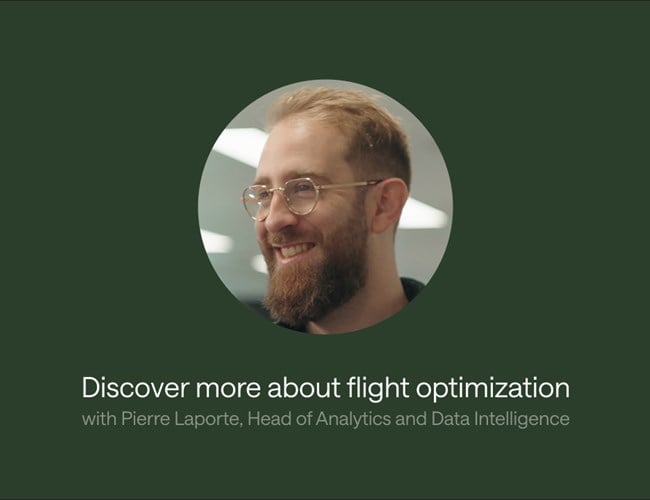 Discover more about flight optimization
with Pierre Laporte, Head of Analytics and Data Intelligence